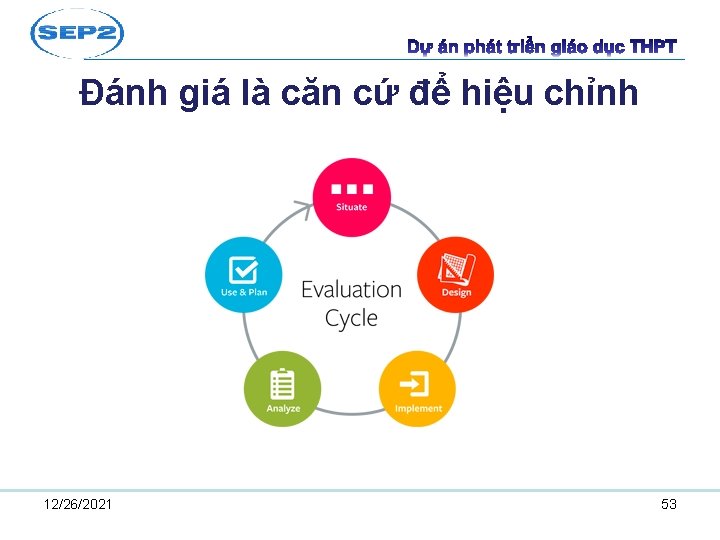 SEP2

Dự án phát triển giáo dục THPT

Đánh giá là căn cứ để hiệu chỉnh

Situate

Design

Implement

Analyze

Use & Plan

Evaluation Cycle

12/26/2021

53